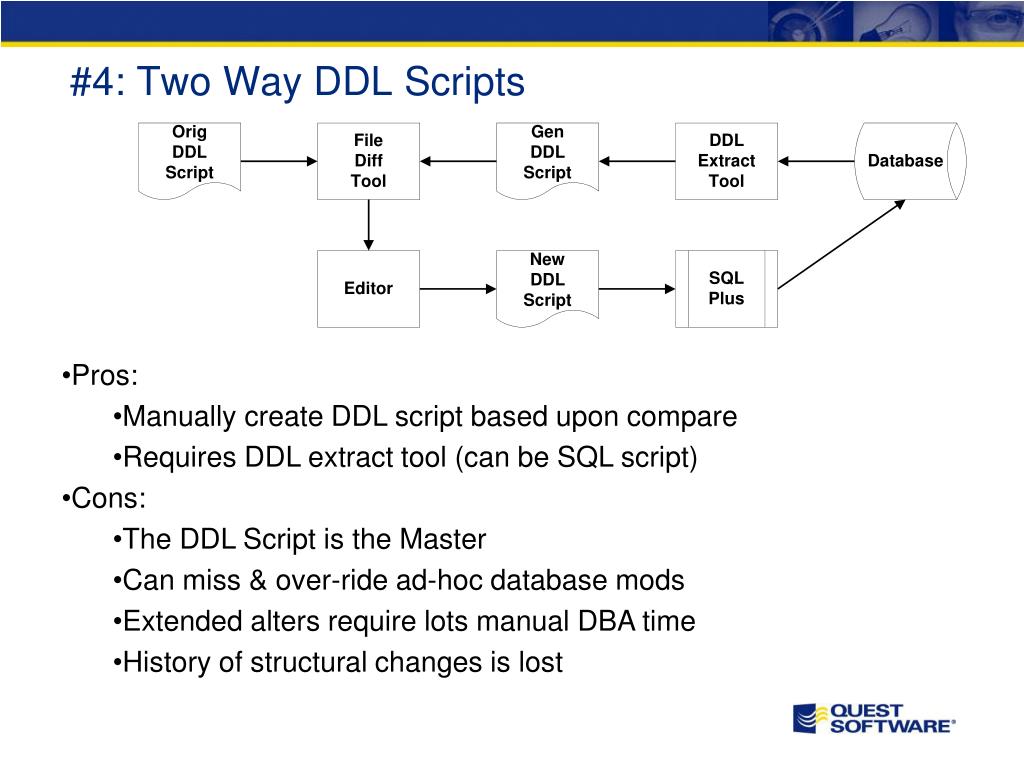 #4: Two Way DDL Scripts

Orig DDL Script

File Diff Tool

Gen DDL Script

DDL Extract Tool

Database

Editor

New DDL Script

SQL Plus

•Pros:

•Manually create DDL script based upon compare

•Requires DDL extract tool (can be SQL script)

•Cons:

•The DDL Script is the Master

•Can miss & over-ride ad-hoc database mods

•Extended alters require lots manual DBA time

•History of structural changes is lost

QUEST SOFTWARE®